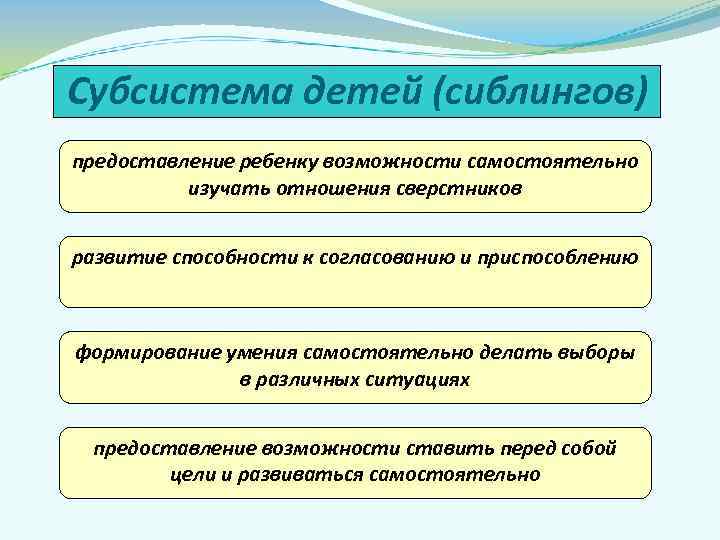 Субсистема детей (сиблингов)

предоставление ребенку возможности самостоятельно изучать отношения сверстников

развитие способности к согласованию и приспособлению

формирование умения самостоятельно делать выборы в различных ситуациях

предоставление возможности ставить перед собой цели и развиваться самостоятельно